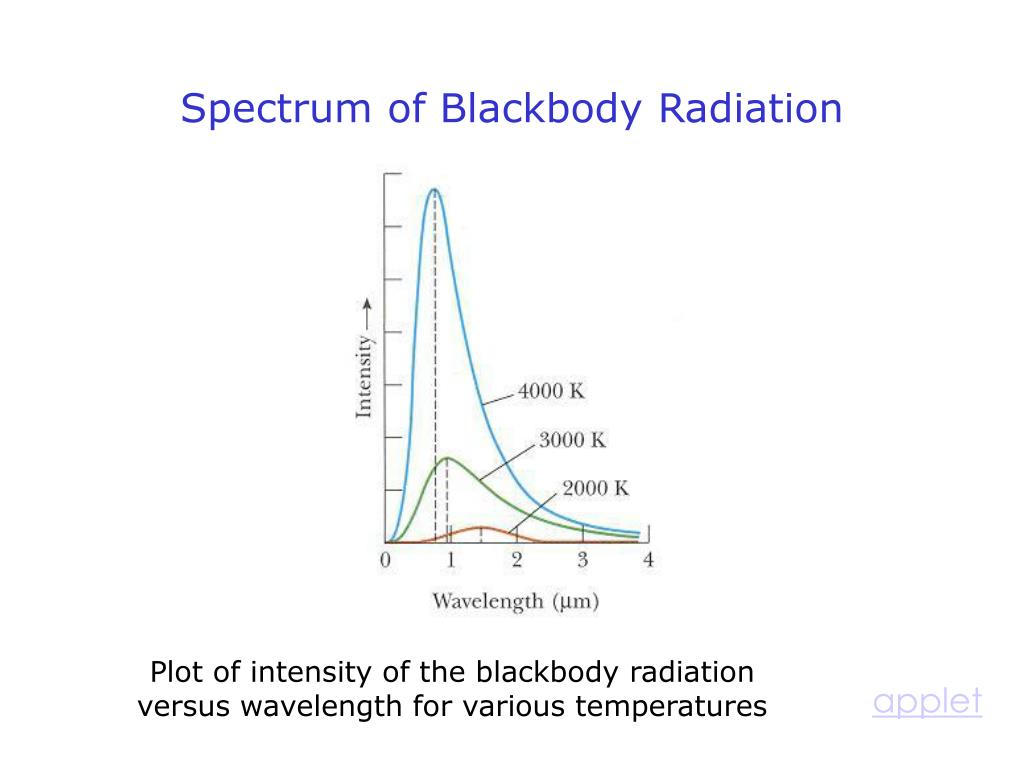 Spectrum of Blackbody Radiation

Intensity →

4000 K

3000 K

2000 K

0 1 2 3 4

Wavelength (μm)

Plot of intensity of the blackbody radiation versus wavelength for various temperatures

applet